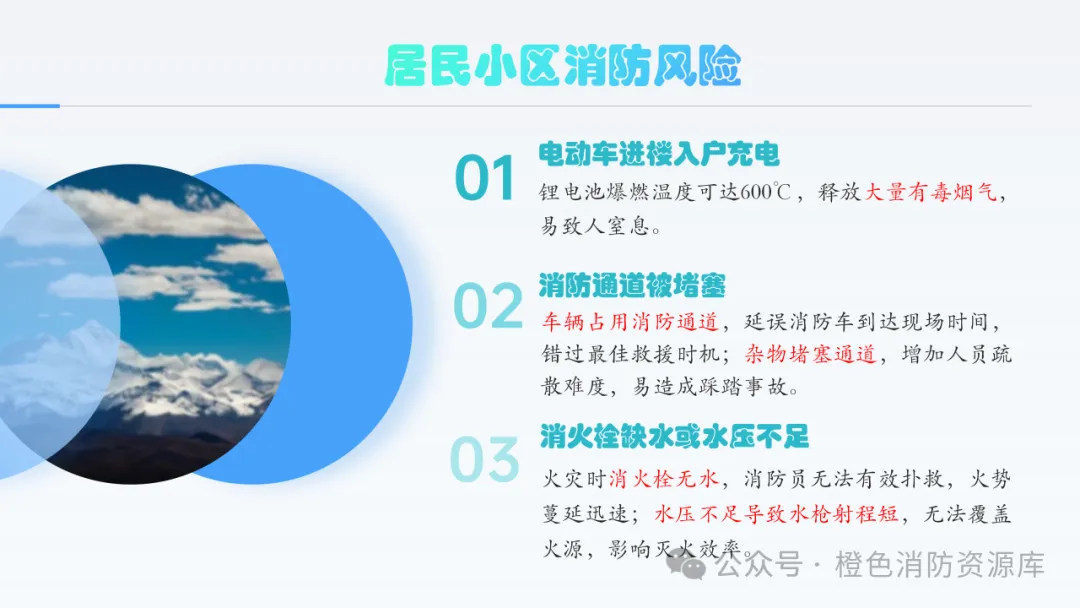 居民小区消防风险

01
电动车进楼入户充电
锂电池爆燃温度可达600℃，释放大量有毒烟气，易致人窒息。

02
消防通道被堵塞
车辆占用消防通道，延误消防车到达现场时间，错过最佳救援时机；杂物堵塞通道，增加人员疏散难度，易造成踩踏事故。

03
消火栓缺水或水压不足
火灾时消火栓无水，消防员无法有效扑救，火势蔓延迅速；水压不足导致水枪射程短，无法覆盖火源，影响灭火效率。

公众号 · 橙色消防资源库